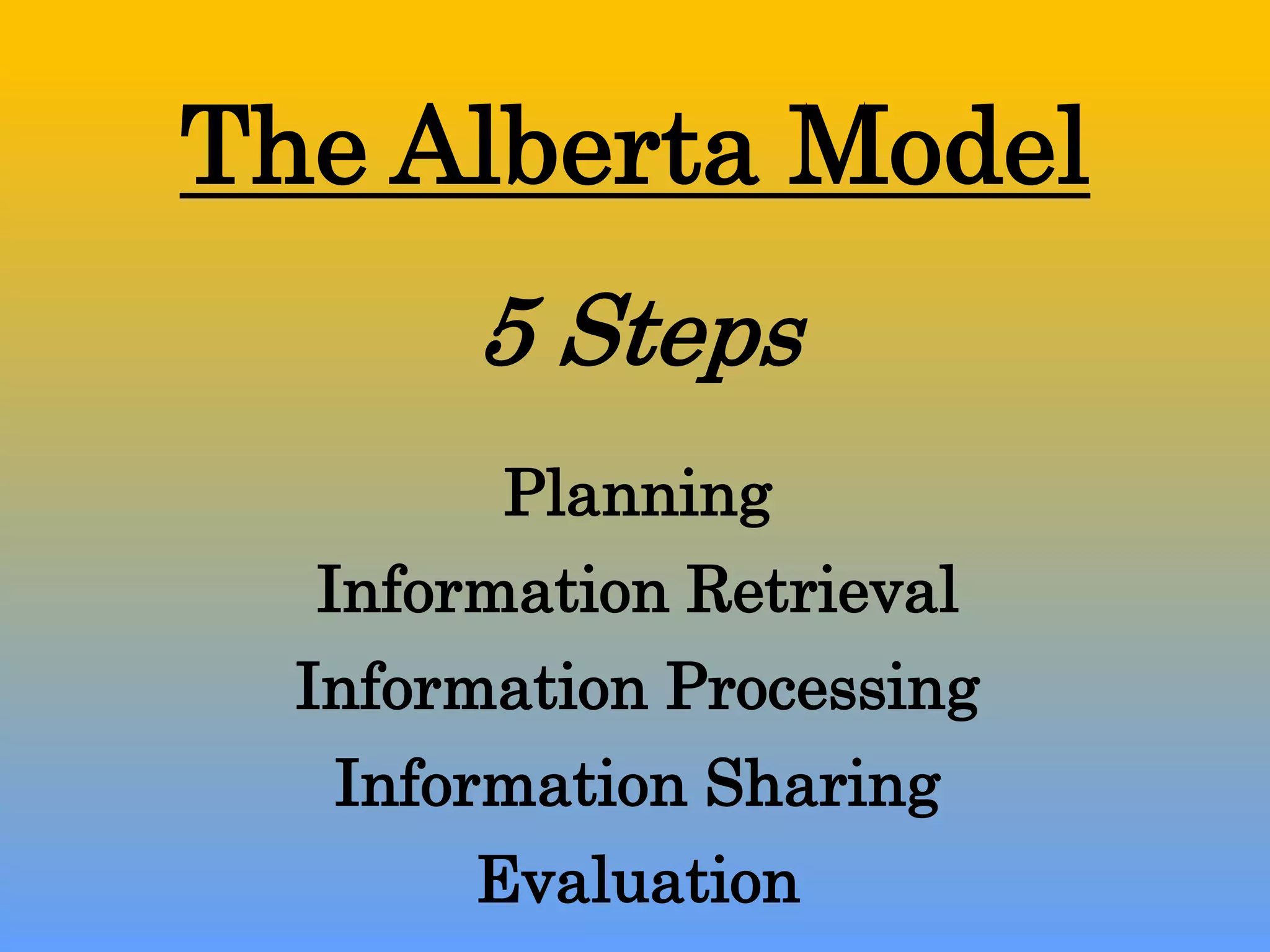 The Alberta Model

5 Steps

Planning
Information Retrieval
Information Processing
Information Sharing
Evaluation